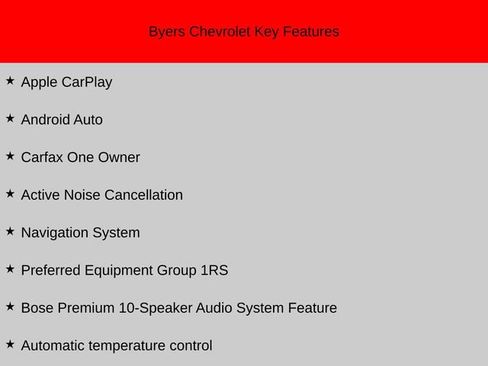 Byers Chevrolet Key Features

★ Apple CarPlay

★ Android Auto

★ Carfax One Owner

★ Active Noise Cancellation

★ Navigation System

★ Preferred Equipment Group 1RS

★ Bose Premium 10-Speaker Audio System Feature

★ Automatic temperature control